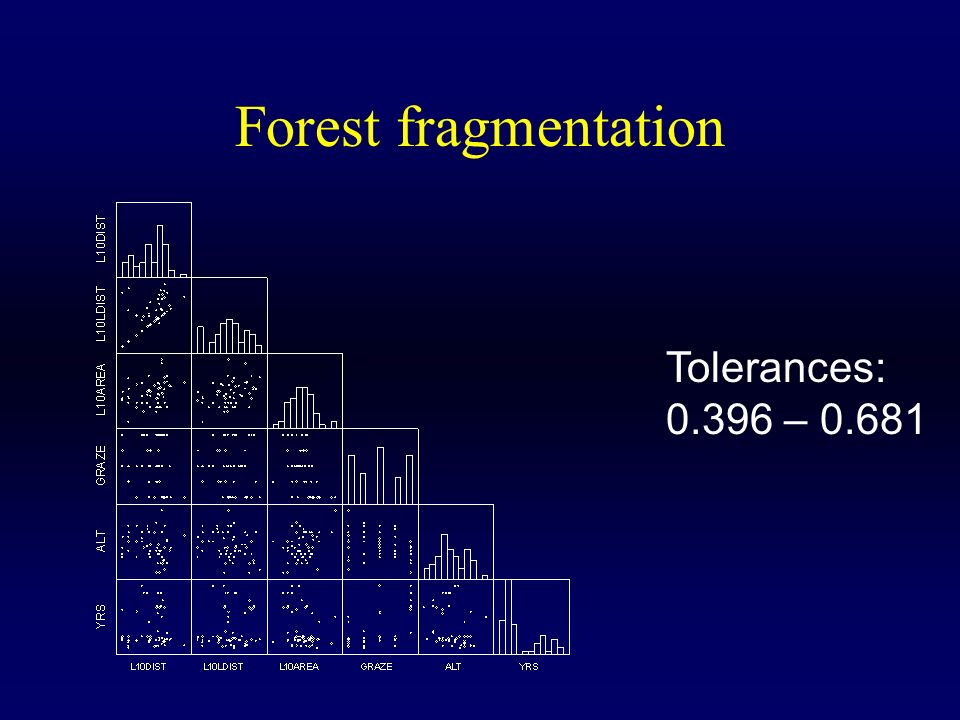 Forest fragmentation

L10DIST
L10LDIST
L10AREA
GRAZE
ALT
YRS

L10DIST
L10LDIST
L10AREA
GRAZE
ALT
YRS

Tolerances:
0.396 – 0.681